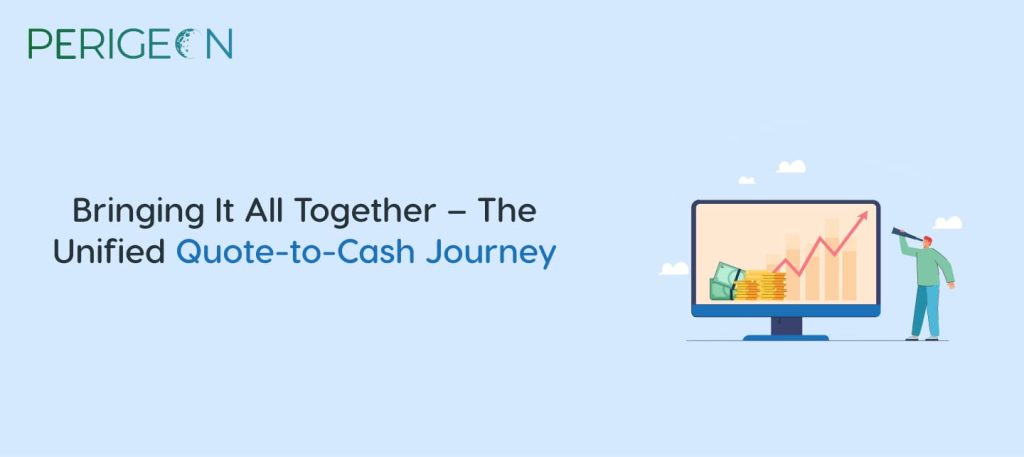 PERIGEON

Bringing It All Together – The Unified Quote-to-Cash Journey